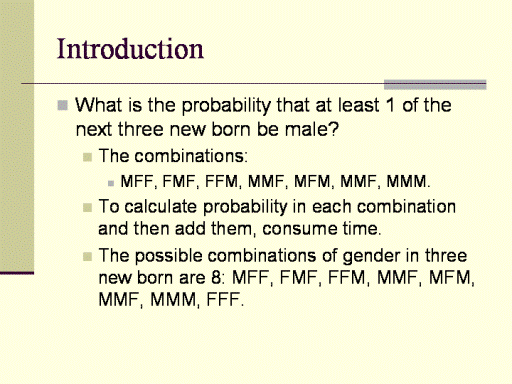 Introduction

What is the probability that at least 1 of the next three new born be male?

The combinations:

MFF, FMF, FFM, MMF, MFM, MMF, MMM.

To calculate probability in each combination and then add them, consume time.

The possible combinations of gender in three new born are 8: MFF, FMF, FFM, MMF, MFM, MMF, MMM, FFF.